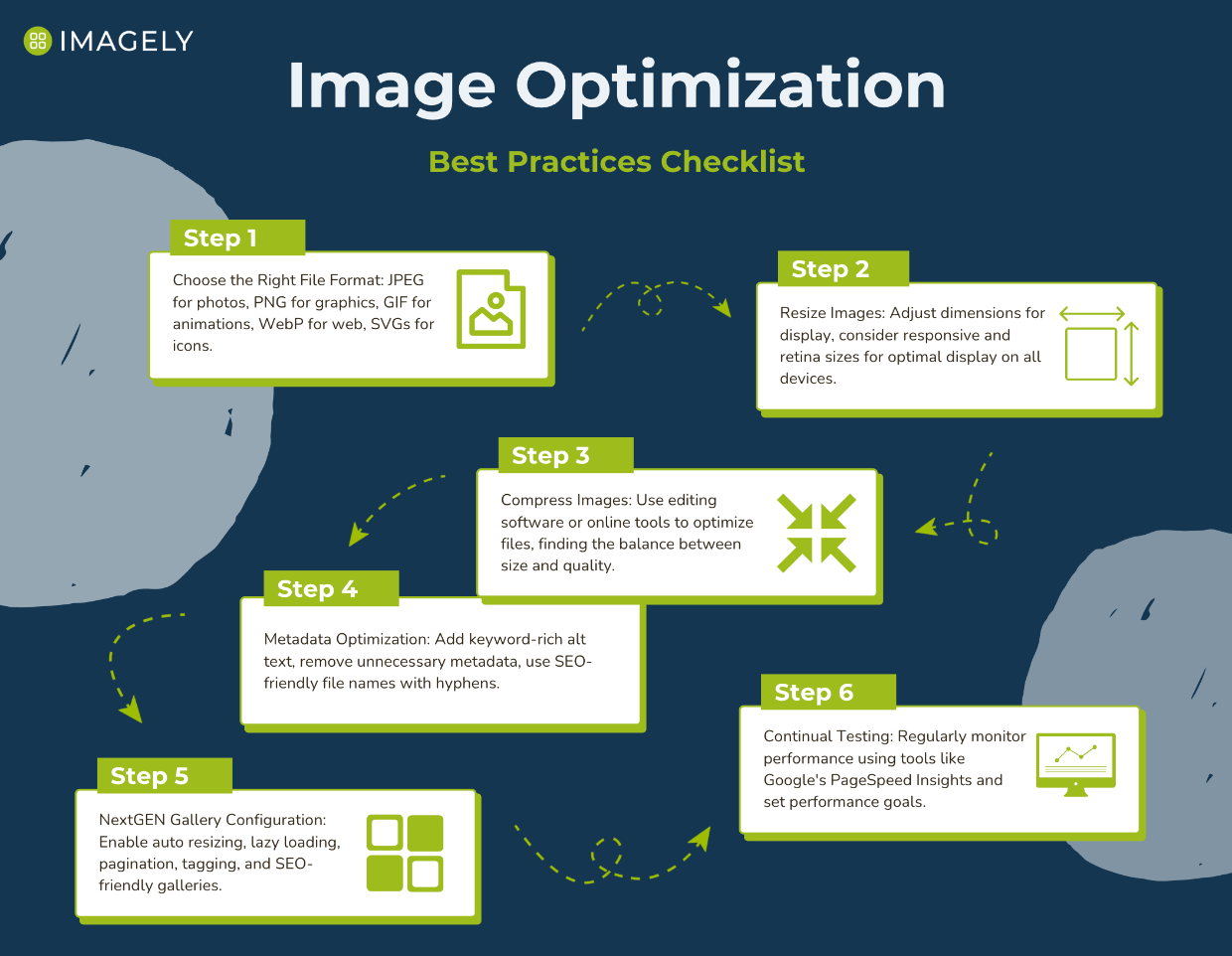 IMAGELY

Image Optimization

Best Practices Checklist

Step 1

Choose the Right File Format: JPEG for photos, PNG for graphics, GIF for animations, WebP for web, SVGs for icons.

Step 2

Resize Images: Adjust dimensions for display, consider responsive and retina sizes for optimal display on all devices.

Step 3

Compress Images: Use editing software or online tools to optimize files, finding the balance between size and quality.

Step 4

Metadata Optimization: Add keyword-rich alt text, remove unnecessary metadata, use SEO-friendly file names with hyphens.

Step 5

NextGEN Gallery Configuration: Enable auto resizing, lazy loading, pagination, tagging, and SEO-friendly galleries.

Step 6

Continual Testing: Regularly monitor performance using tools like Google's PageSpeed Insights and set performance goals.